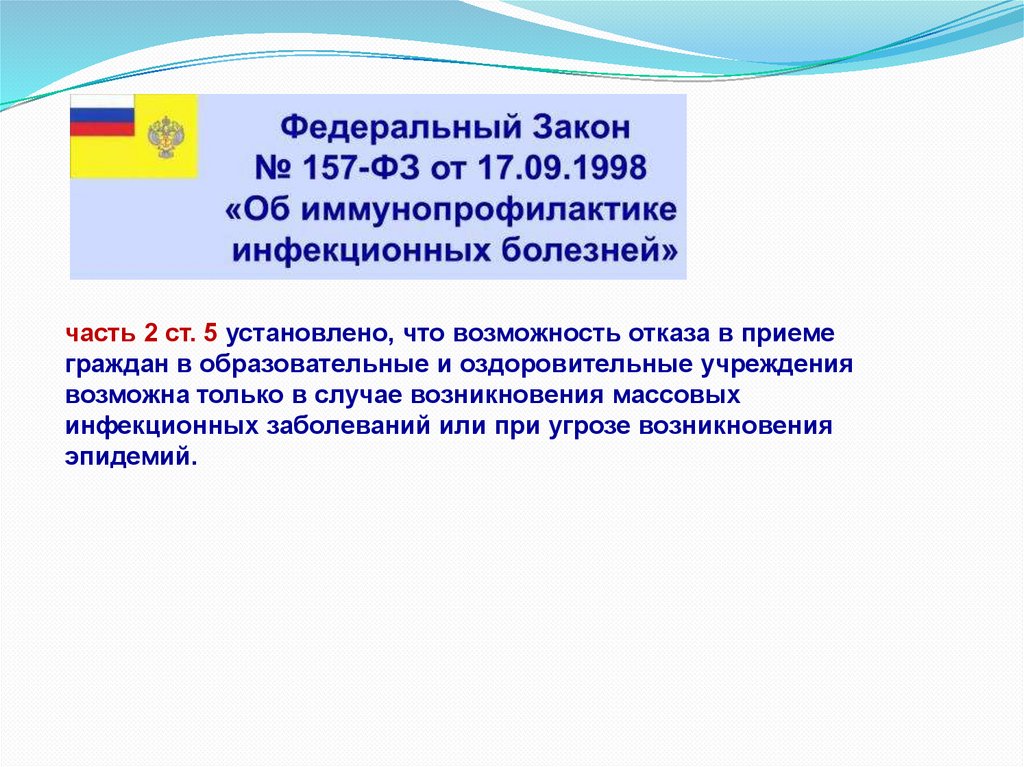 Федеральный Закон
№ 157-ФЗ от 17.09.1998
«Об иммунопрофилактике инфекционных болезней»

часть 2 ст. 5 установлено, что возможность отказа в приеме граждан в образовательные и оздоровительные учреждения возможна только в случае возникновения массовых инфекционных заболеваний или при угрозе возникновения эпидемий.